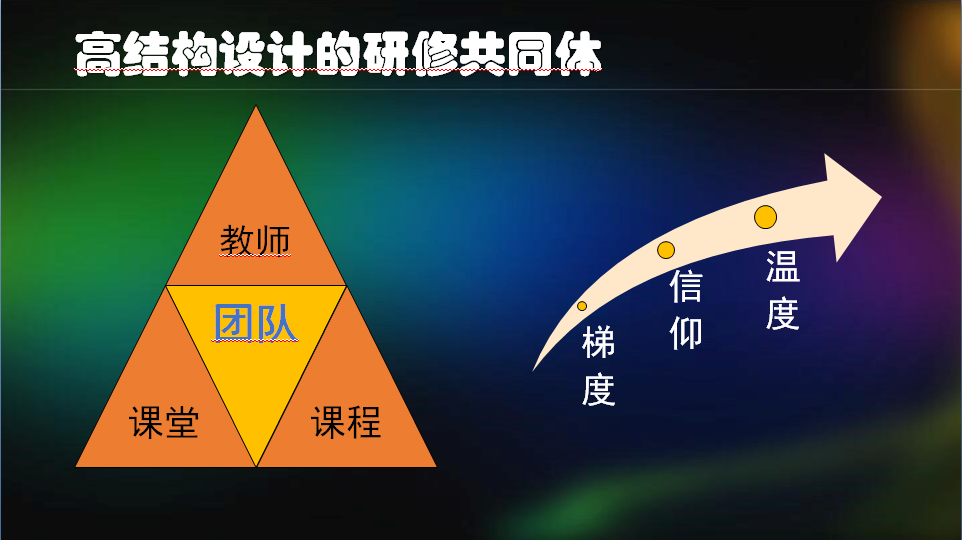 高结构设计的研修共同体

教师

团队

课堂

课程

梯度

信仰

温度